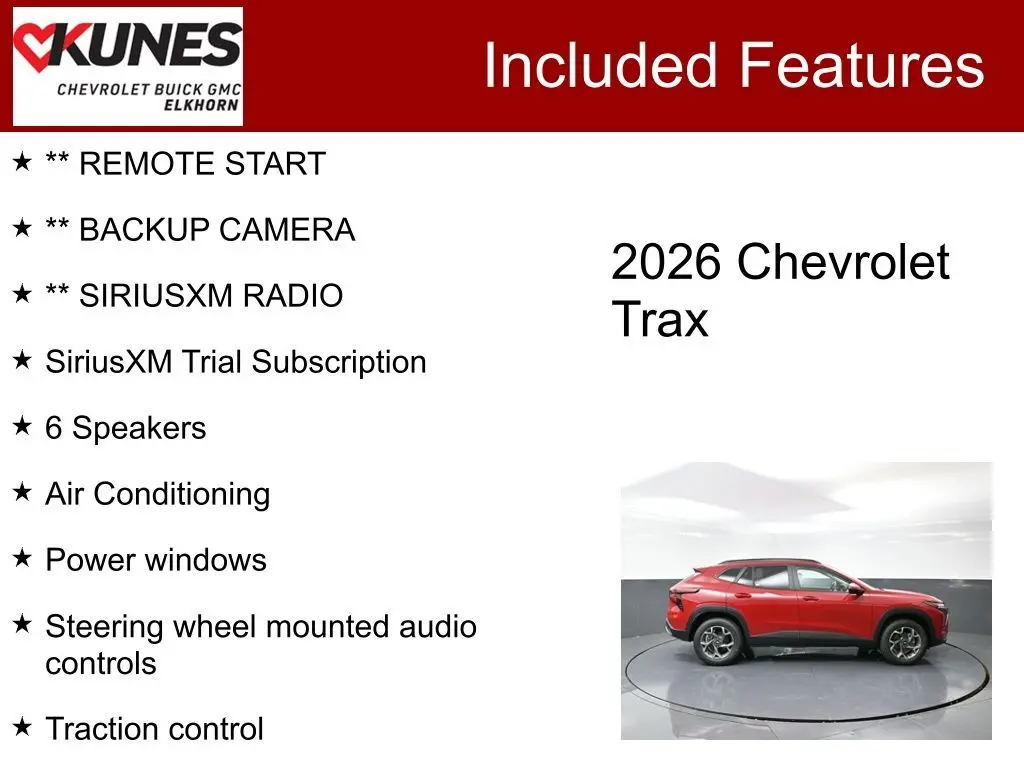 KUNES
CHEVROLET BUICK GMC
ELKHORN

Included Features

★ ** REMOTE START

★ ** BACKUP CAMERA

★ ** SIRIUSXM RADIO

★ SiriusXM Trial Subscription

★ 6 Speakers

★ Air Conditioning

★ Power windows

★ Steering wheel mounted audio controls

★ Traction control

2026 Chevrolet Trax